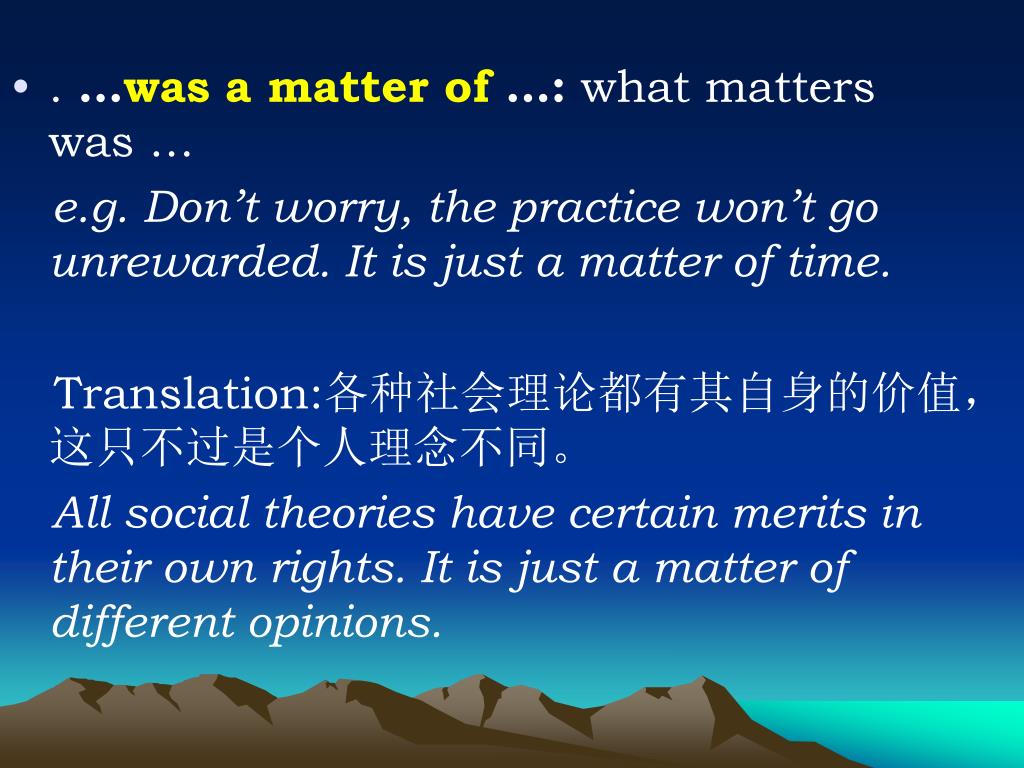 • . …was a matter of …: what matters was …

e.g. Don’t worry, the practice won’t go unrewarded. It is just a matter of time.

Translation:各种社会理论都有其自身的价值，这只不过是个人理念不同。

All social theories have certain merits in their own rights. It is just a matter of different opinions.